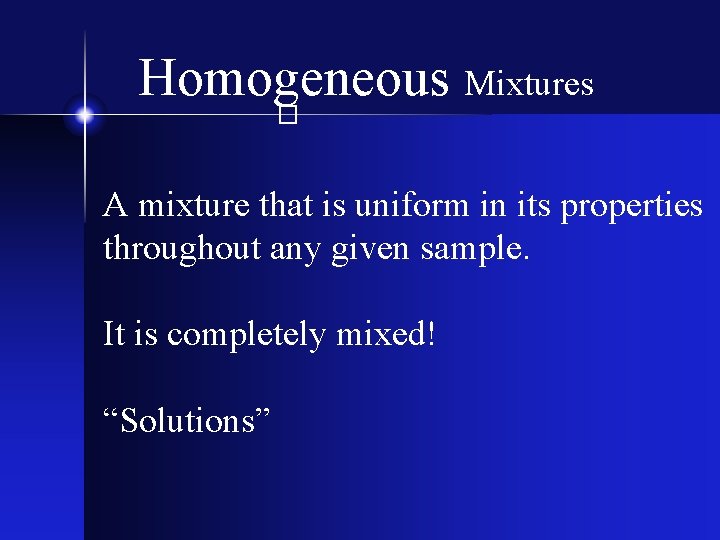 Homogeneous Mixtures

A mixture that is uniform in its properties throughout any given sample.

It is completely mixed!

“Solutions”